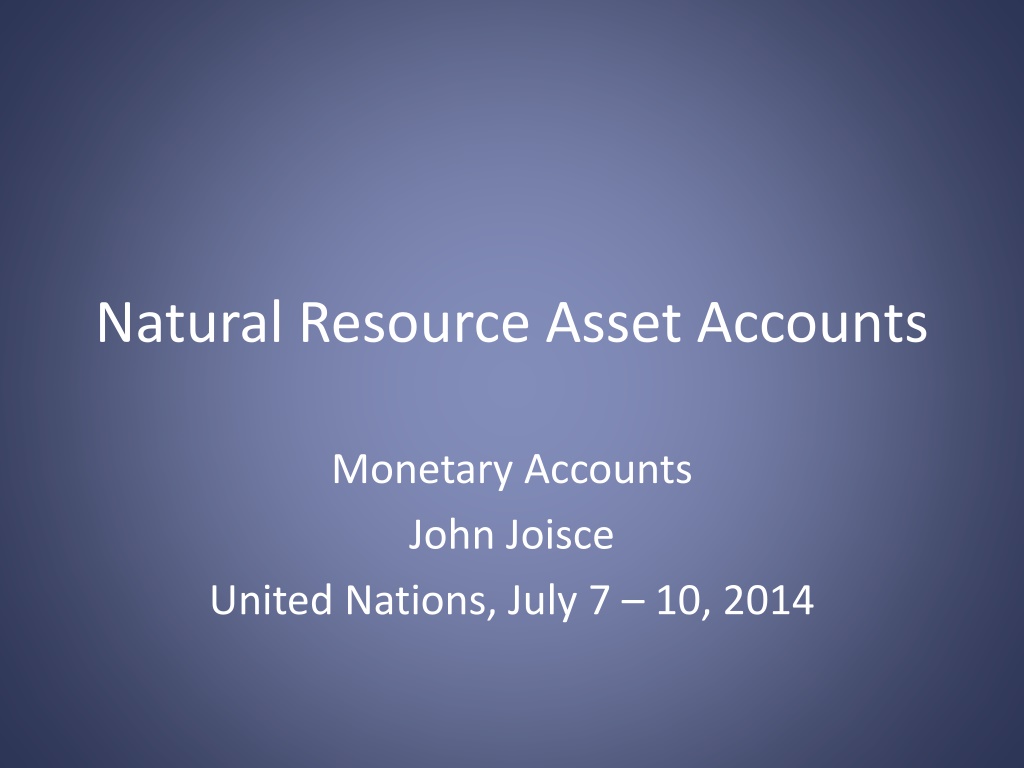 Natural Resource Asset Accounts

Monetary Accounts
John Joisce
United Nations, July 7 – 10, 2014